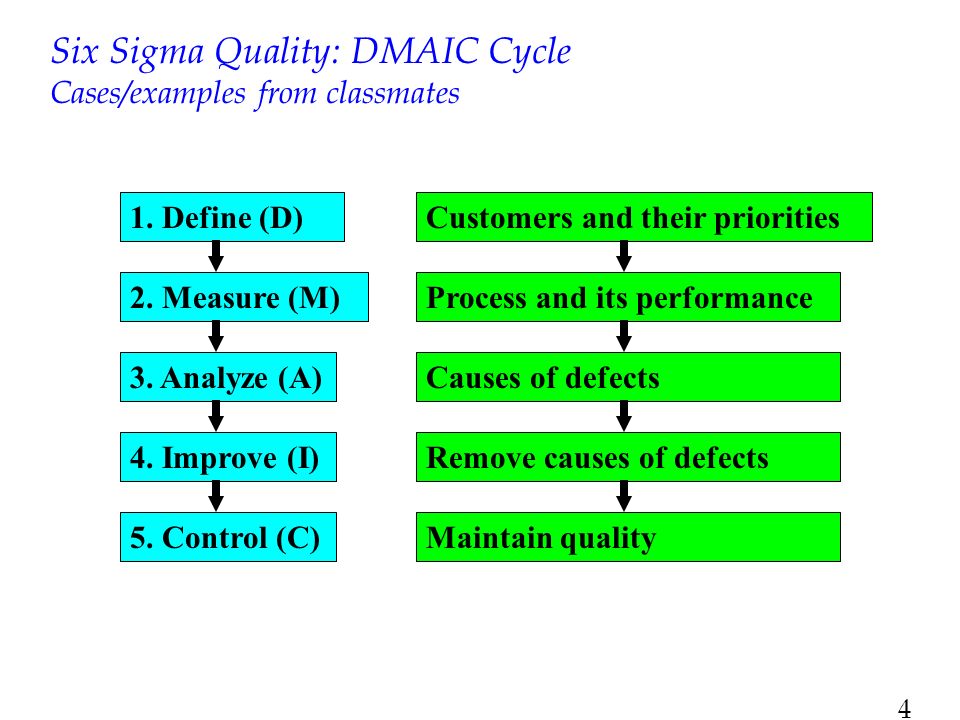 Six Sigma Quality: DMAIC Cycle
Cases/examples from classmates

1. Define (D)

2. Measure (M)

3. Analyze (A)

4. Improve (I)

5. Control (C)

Customers and their priorities

Process and its performance

Causes of defects

Remove causes of defects

Maintain quality

4